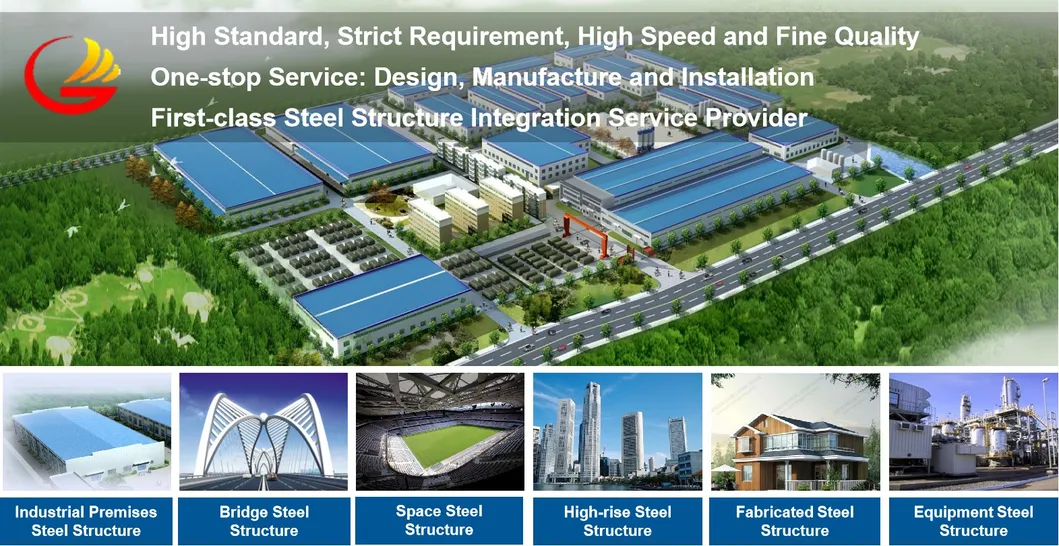 High Standard, Strict Requirement, High Speed and Fine Quality
One-stop Service: Design, Manufacture and Installation
First-class Steel Structure Integration Service Provider

Industrial Premises Steel Structure

Bridge Steel Structure

Space Steel Structure

High-rise Steel Structure

Fabricated Steel Structure

Equipment Steel Structure